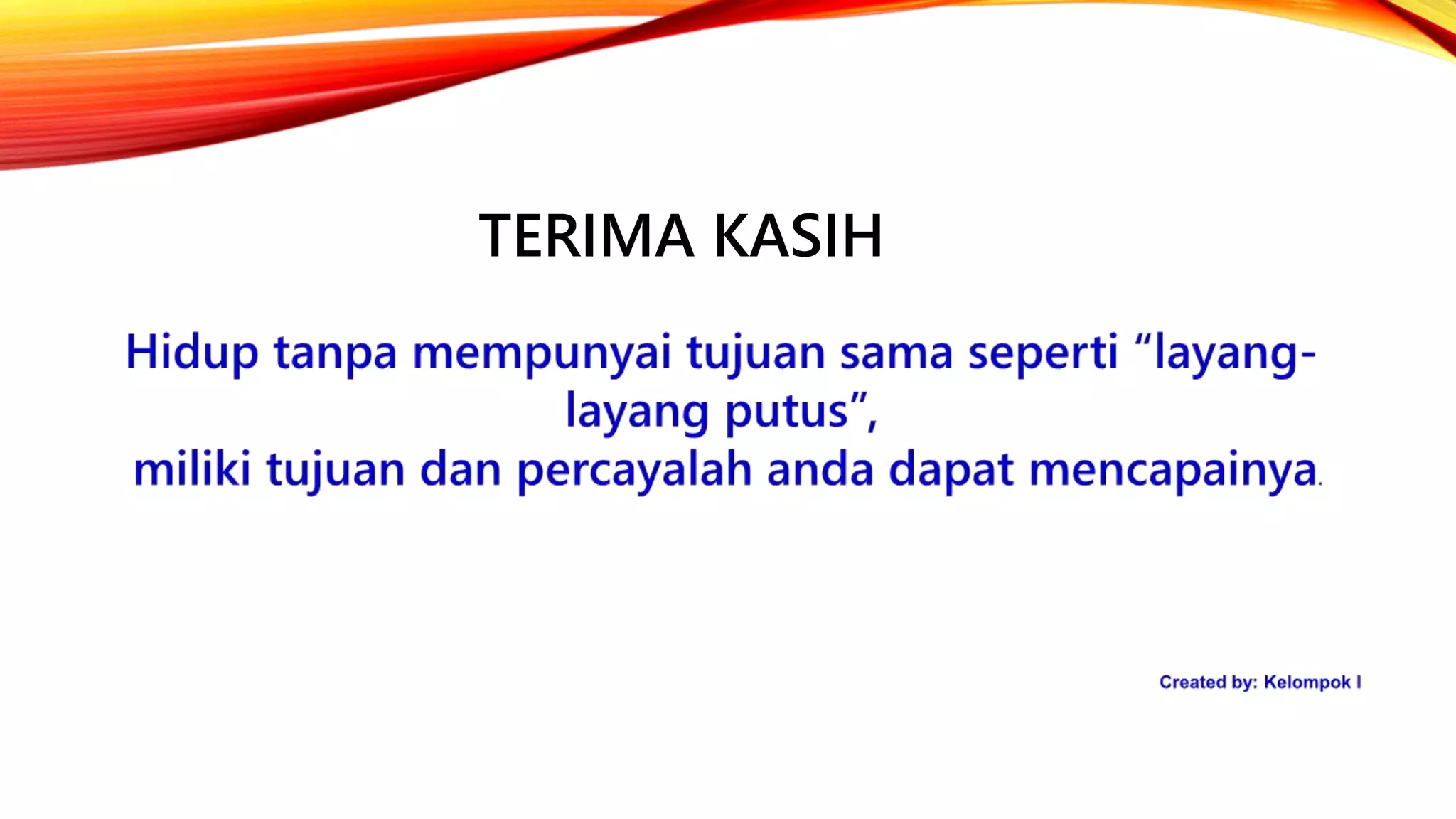 TERIMA KASIH

Hidup tanpa mempunyai tujuan sama seperti “layang-layang putus”,
miliki tujuan dan percayalah anda dapat mencapainya.

Created by: Kelompok I